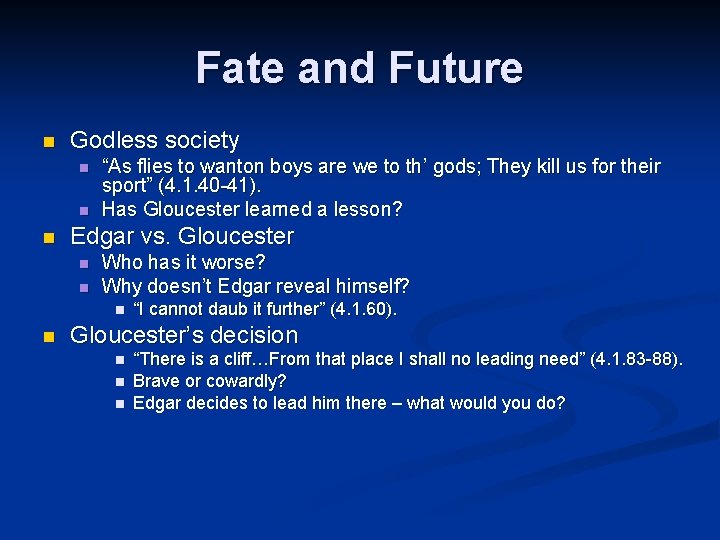 Fate and Future

Godless society

“As flies to wanton boys are we to th’ gods; They kill us for their sport” (4.1.40-41).

Has Gloucester learned a lesson?

Edgar vs. Gloucester

Who has it worse?

Why doesn’t Edgar reveal himself?

“I cannot daub it further” (4.1.60).

Gloucester’s decision

“There is a cliff…From that place I shall no leading need” (4.1.83-88).

Brave or cowardly?

Edgar decides to lead him there – what would you do?